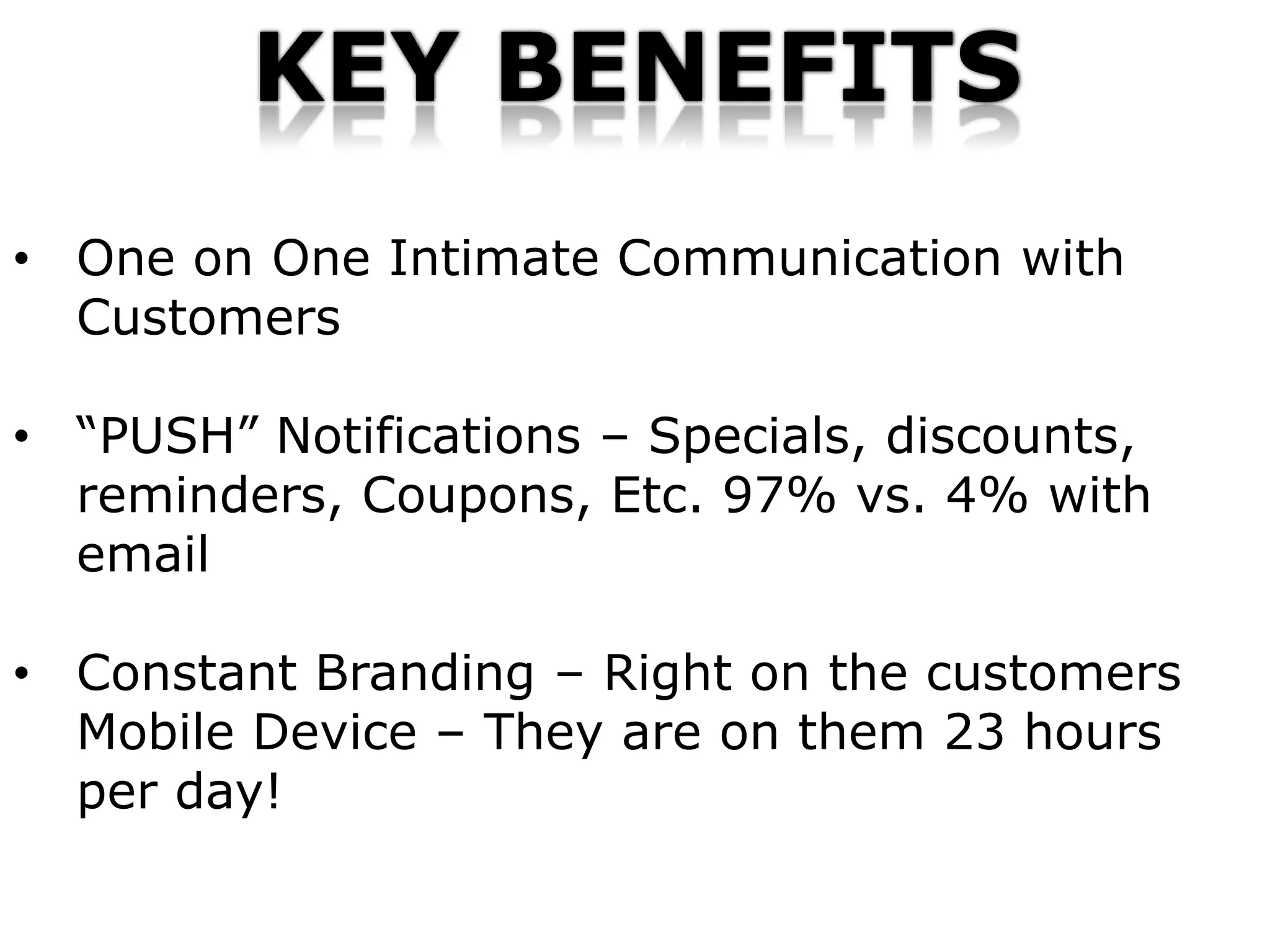 KEY BENEFITS

• One on One Intimate Communication with Customers

• “PUSH” Notifications – Specials, discounts, reminders, Coupons, Etc. 97% vs. 4% with email

• Constant Branding – Right on the customers Mobile Device – They are on them 23 hours per day!